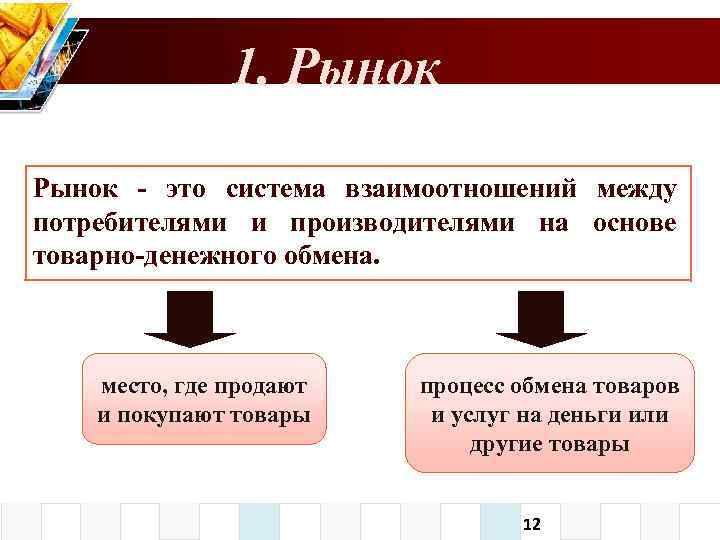 1. Рынок

Рынок - это система взаимоотношений между потребителями и производителями на основе товарно-денежного обмена.

место, где продают и покупают товары

процесс обмена товаров и услуг на деньги или другие товары

12